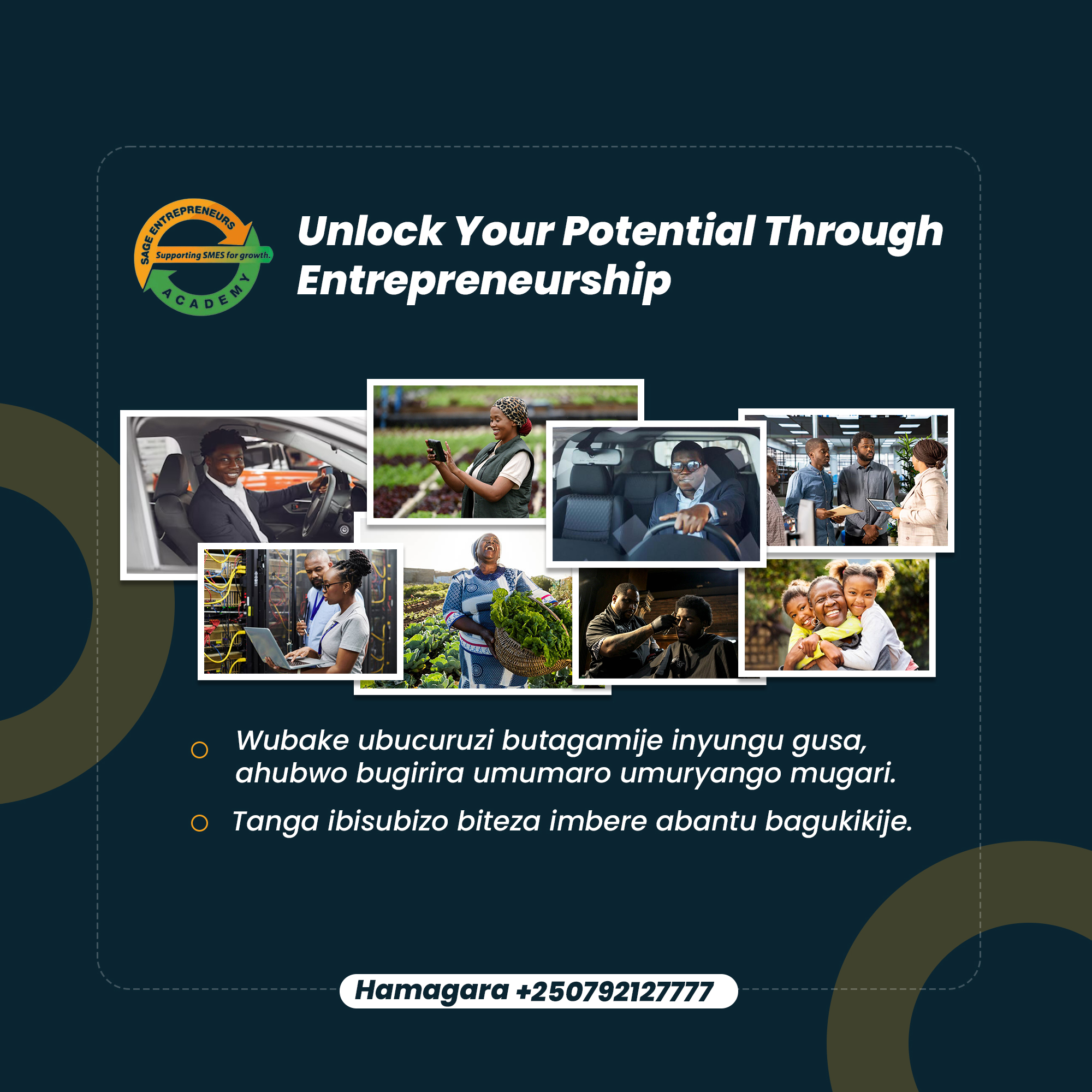 SAGE ENTREPRENEURS
Supporting SMES for growth.
ACADEMY

Unlock Your Potential Through Entrepreneurship

Wubake ubucuruzi butagamije inyungu gusa, ahubwo bugirira umumaro umuryango mugari.

Tanga ibisubizo biteza imbere abantu bagukikije.

Hamagara +250792127777